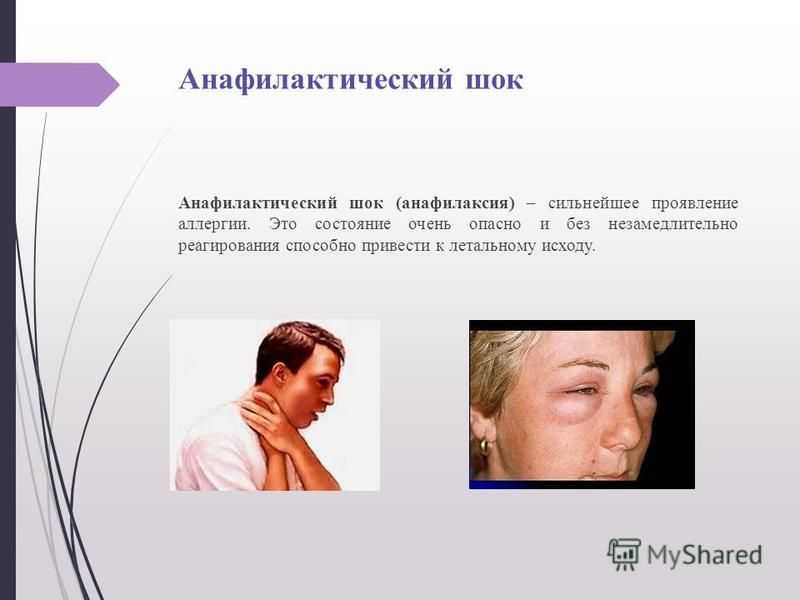 Анафилактический шок

Анафилактический шок (анафилаксия) – сильнейшее проявление аллергии. Это состояние очень опасно и без незамедлительно реагирования способно привести к летальному исходу.

MyShared